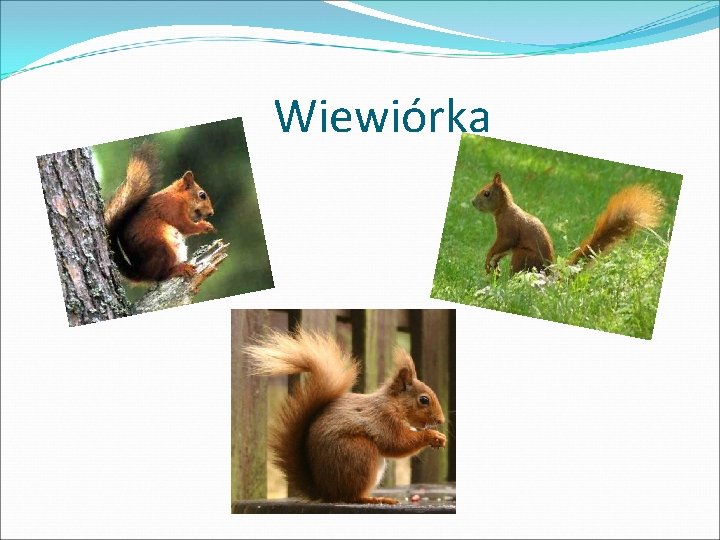 Wiewiórka